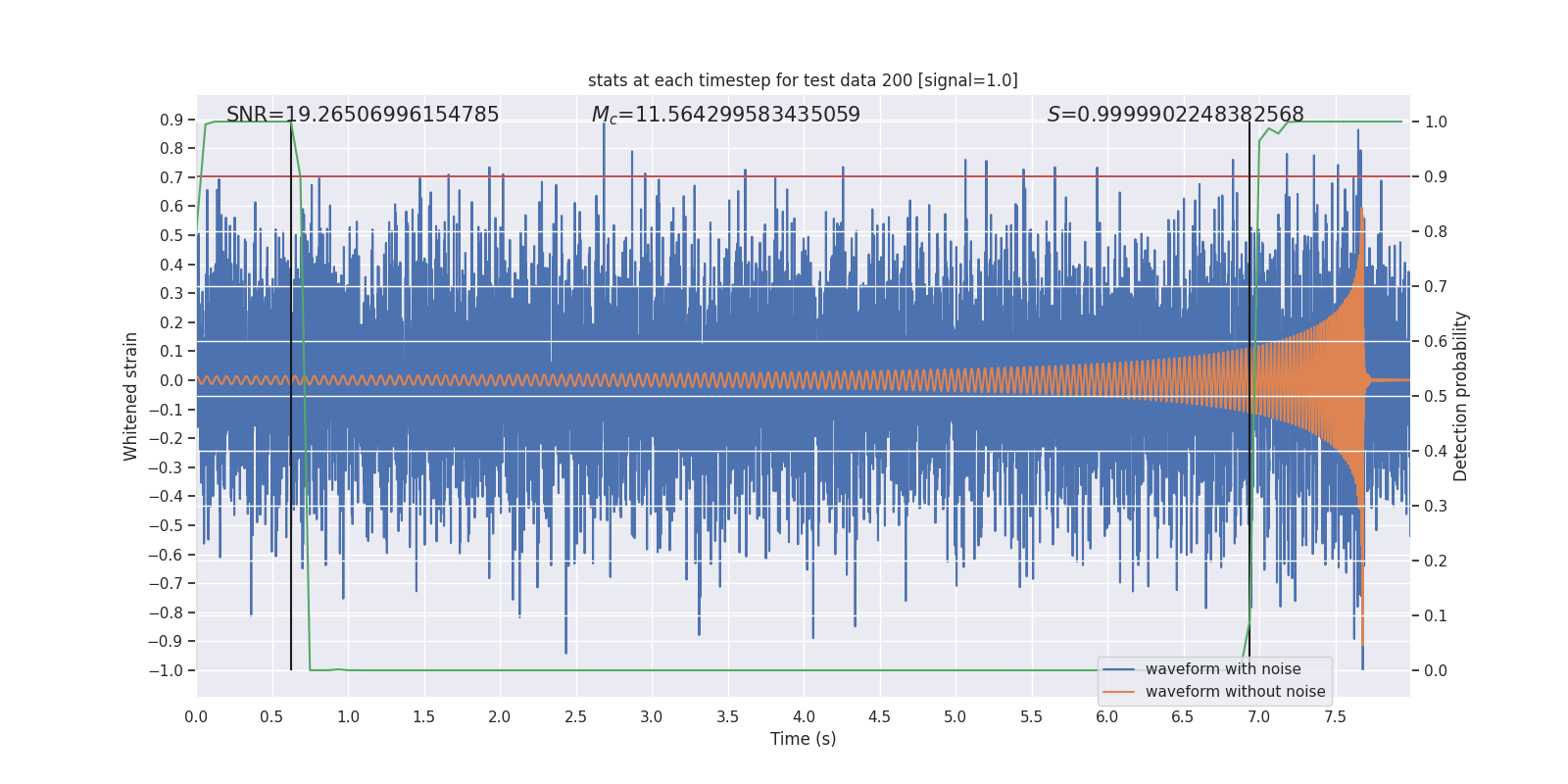 stats at each timestep for test data 200 [signal=1.0]

SNR=19.26506996154785

$M_c$=11.564299583435059

$S$=0.9999902248382568

Whitened strain

0.9
0.8
0.7
0.6
0.5
0.4
0.3
0.2
0.1
0.0
−0.1
−0.2
−0.3
−0.4
−0.5
−0.6
−0.7
−0.8
−0.9
−1.0

Detection probability

1.0
0.9
0.8
0.7
0.6
0.5
0.4
0.3
0.2
0.1
0.0

waveform with noise
waveform without noise

0.0 0.5 1.0 1.5 2.0 2.5 3.0 3.5 4.0 4.5 5.0 5.5 6.0 6.5 7.0 7.5

Time (s)